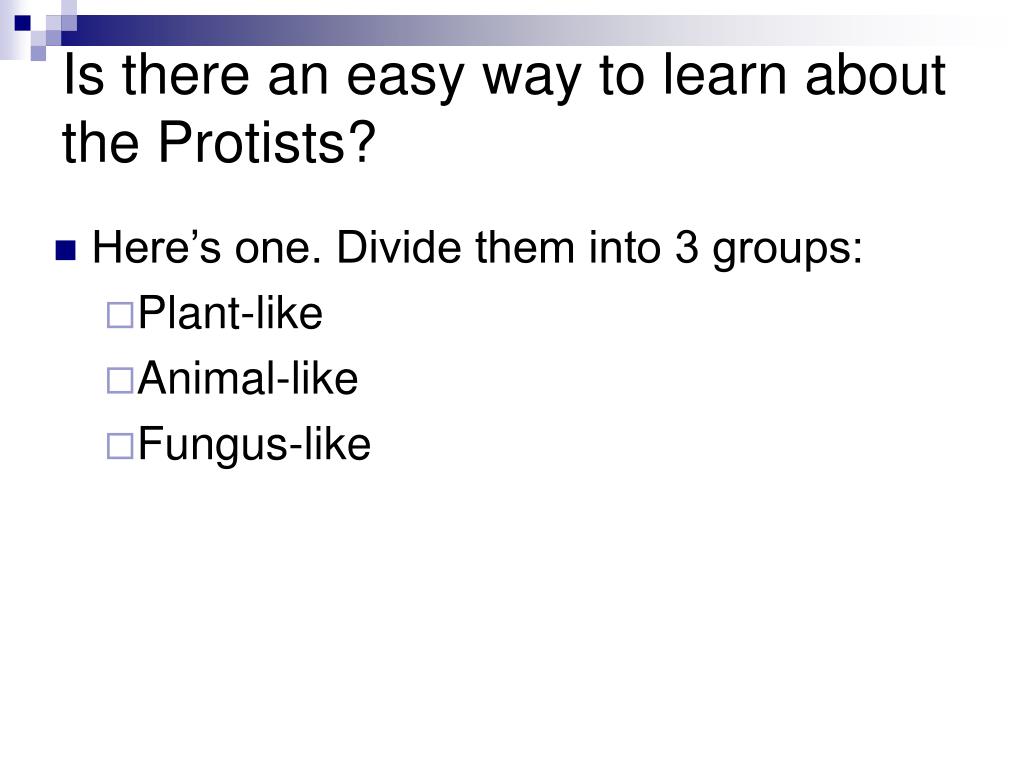 Is there an easy way to learn about the Protists?

Here’s one. Divide them into 3 groups:

Plant-like

Animal-like

Fungus-like